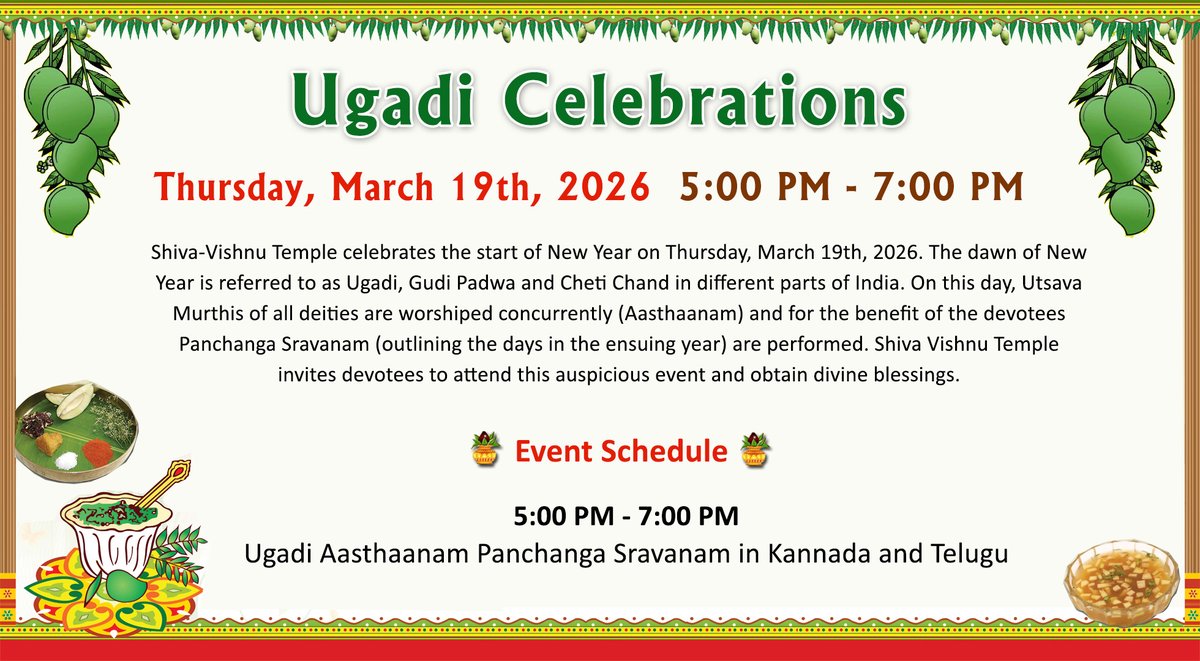 Ugadi Celebrations

Thursday, March 19th, 2026 5:00 PM - 7:00 PM

Shiva-Vishnu Temple celebrates the start of New Year on Thursday, March 19th, 2026. The dawn of New Year is referred to as Ugadi, Gudi Padwa and Cheti Chand in different parts of India. On this day, Utsava Murthis of all deities are worshiped concurrently (Aasthaanam) and for the benefit of the devotees Panchanga Sravanam (outlining the days in the ensuing year) are performed. Shiva Vishnu Temple invites devotees to attend this auspicious event and obtain divine blessings.

Event Schedule

5:00 PM - 7:00 PM
Ugadi Aasthaanam Panchanga Sravanam in Kannada and Telugu